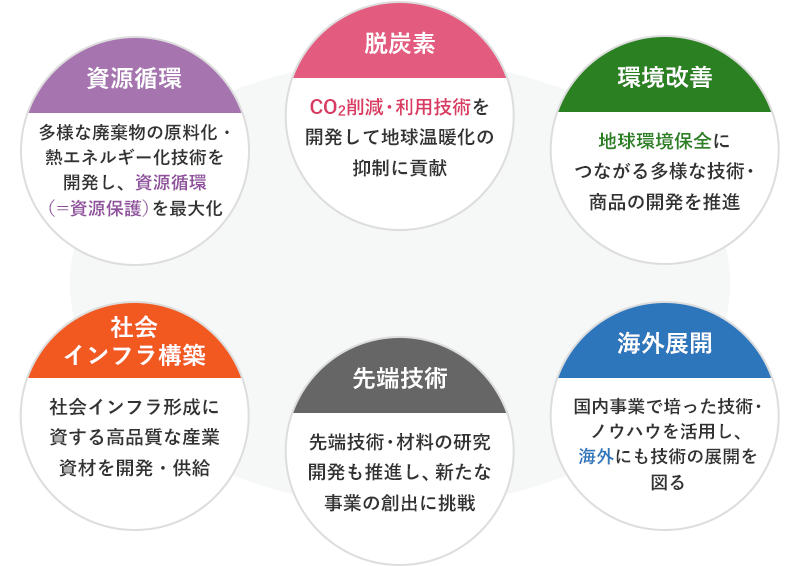 資源循環

多様な廃棄物の原料化・熱エネルギー化技術を開発し、資源循環（=資源保護）を最大化

脱炭素

$CO_2$削減・利用技術を開発して地球温暖化の抑制に貢献

環境改善

地球環境保全につながる多様な技術・商品の開発を推進

社会インフラ構築

社会インフラ形成に資する高品質な産業資材を開発・供給

先端技術

先端技術・材料の研究開発も推進し、新たな事業の創出に挑戦

海外展開

国内事業で培った技術・ノウハウを活用し、海外にも技術の展開を図る